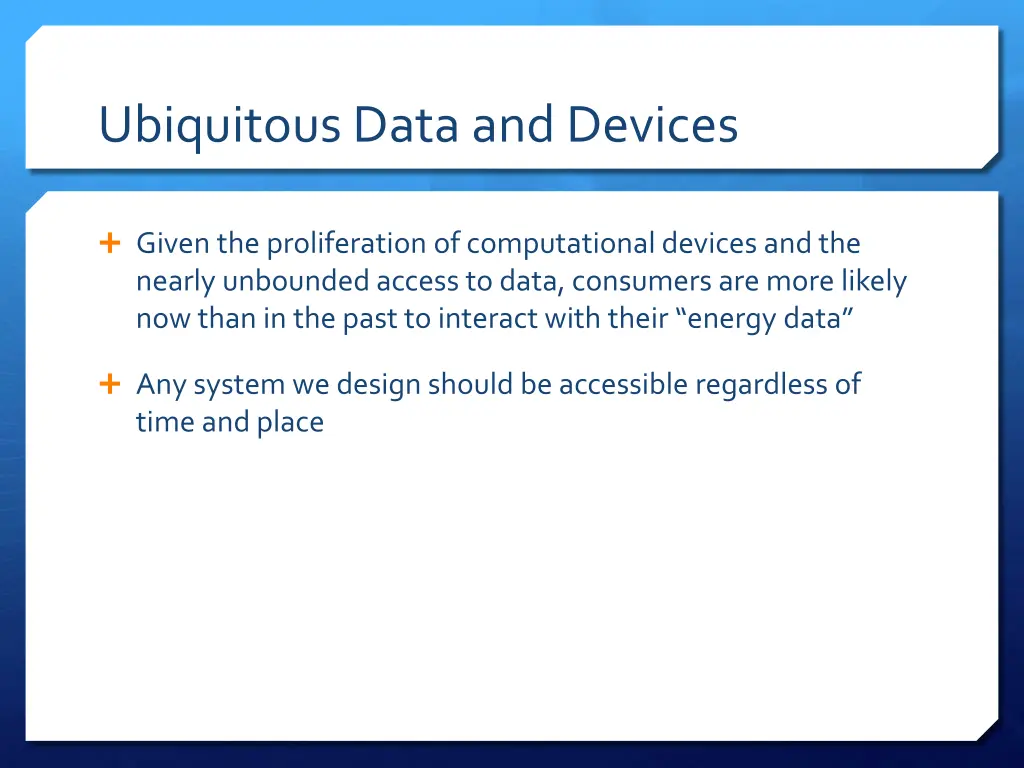 Ubiquitous Data and Devices

+ Given the proliferation of computational devices and the nearly unbounded access to data, consumers are more likely now than in the past to interact with their “energy data”

+ Any system we design should be accessible regardless of time and place